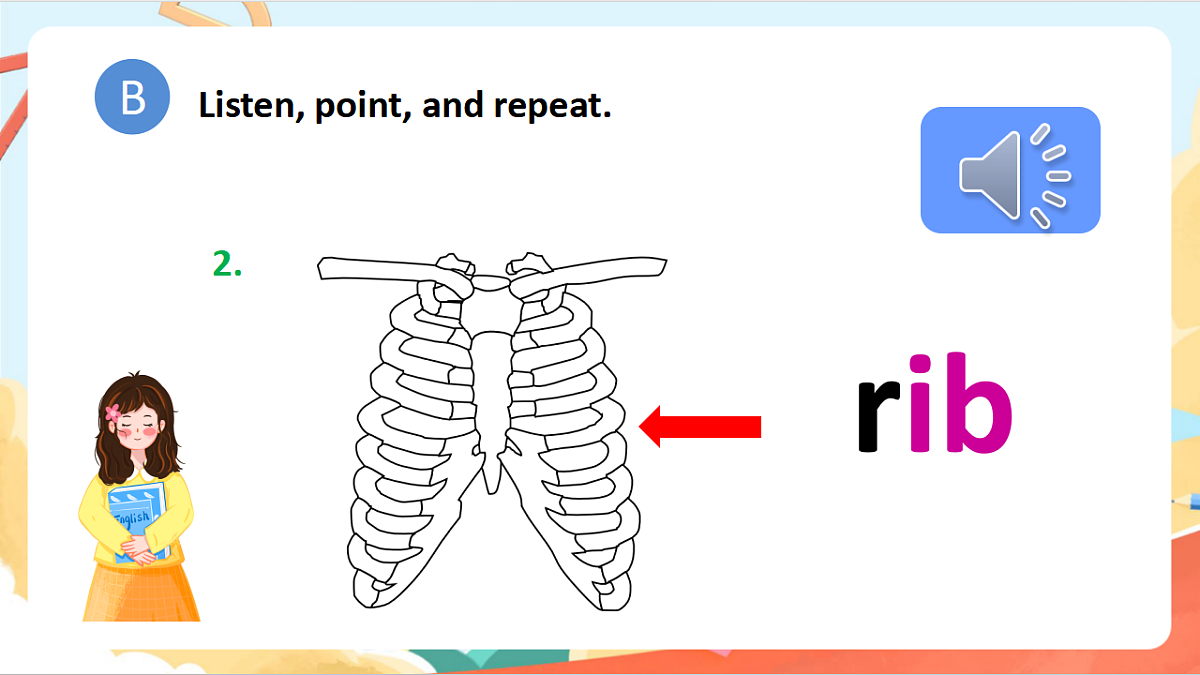 B Listen, point, and repeat.

2.

English

rib